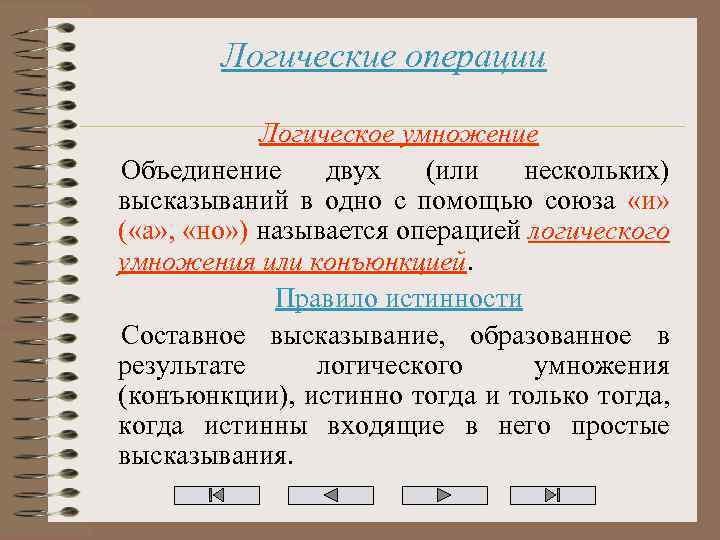 Логические операции

Логическое умножение

Объединение двух (или нескольких) высказываний в одно с помощью союза «и» («а», «но») называется операцией логического умножения или конъюнкцией.

Правило истинности

Составное высказывание, образованное в результате логического умножения (конъюнкции), истинно тогда и только тогда, когда истинны входящие в него простые высказывания.